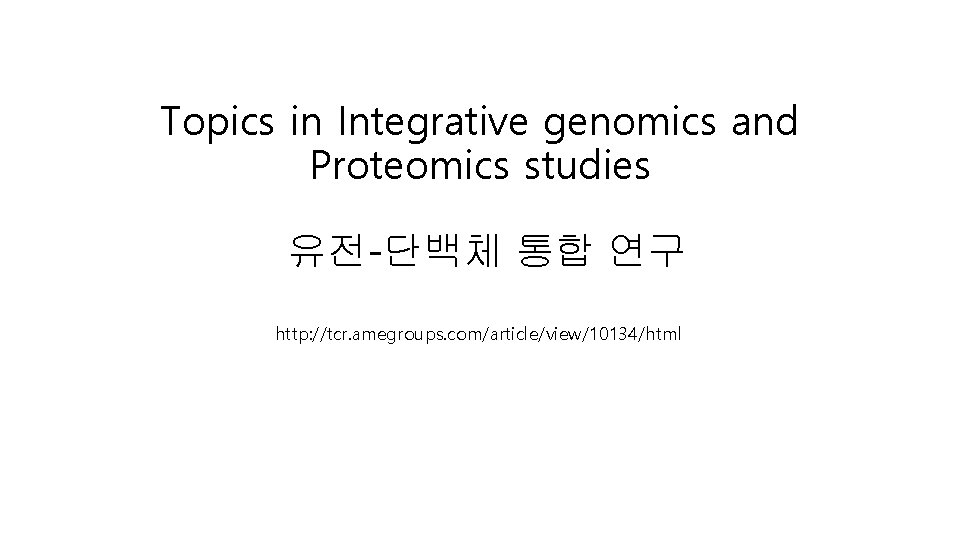 Topics in Integrative genomics and Proteomics studies

유전-단백체 통합 연구

http://tcr.amegroups.com/article/view/10134/html